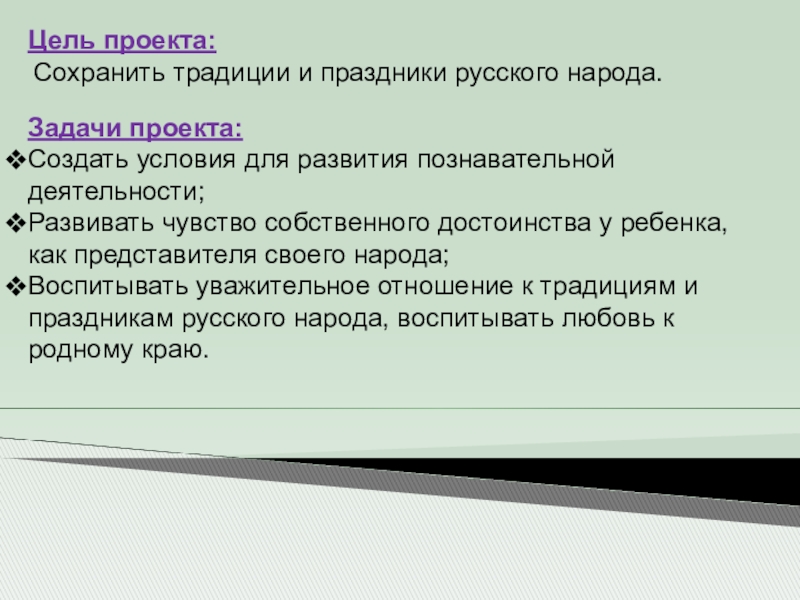 Цель проекта:
Сохранить традиции и праздники русского народа.

Задачи проекта:
❖Создать условия для развития познавательной деятельности;
❖Развивать чувство собственного достоинства у ребенка, как представителя своего народа;
❖Воспитывать уважительное отношение к традициям и праздникам русского народа, воспитывать любовь к родному краю.